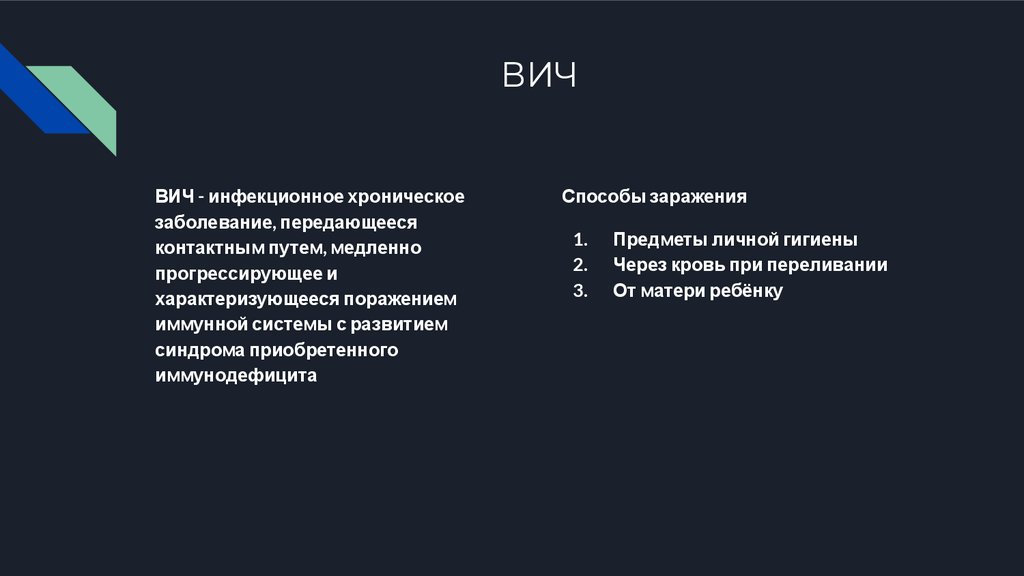 ВИЧ

ВИЧ - инфекционное хроническое заболевание, передающееся контактным путем, медленно прогрессирующее и характеризующееся поражением иммунной системы с развитием синдрома приобретенного иммунодефицита

Способы заражения

1. Предметы личной гигиены
2. Через кровь при переливании
3. От матери ребёнку